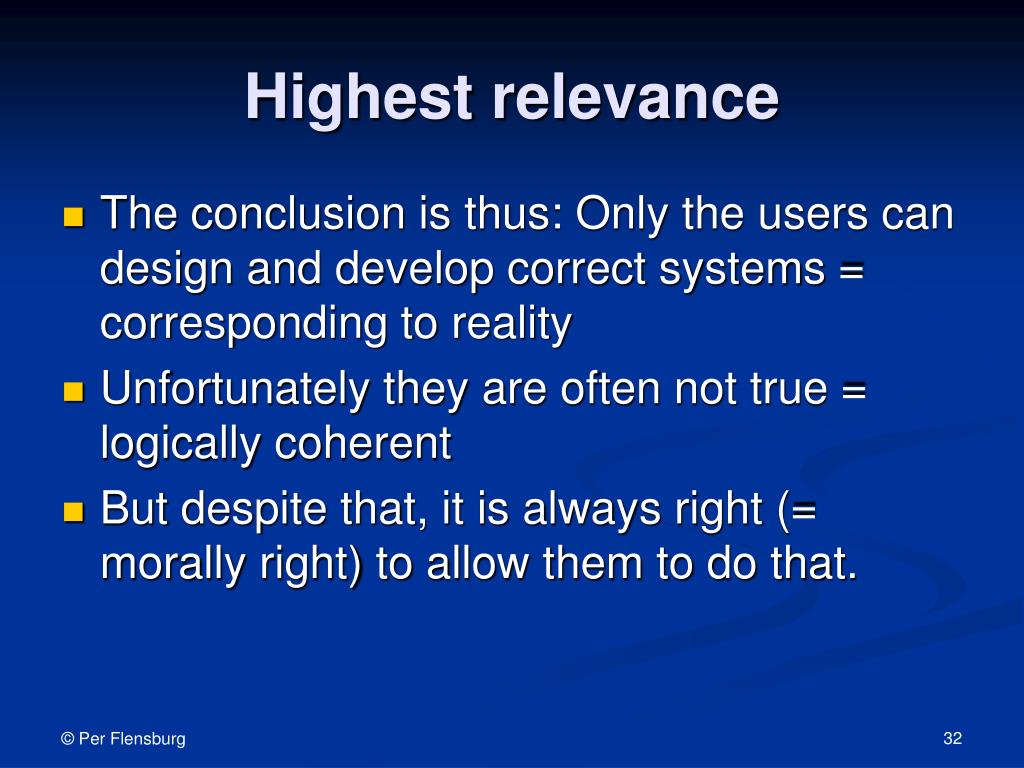 Highest relevance

The conclusion is thus: Only the users can design and develop correct systems = corresponding to reality

Unfortunately they are often not true = logically coherent

But despite that, it is always right (= morally right) to allow them to do that.

© Per Flensburg

32